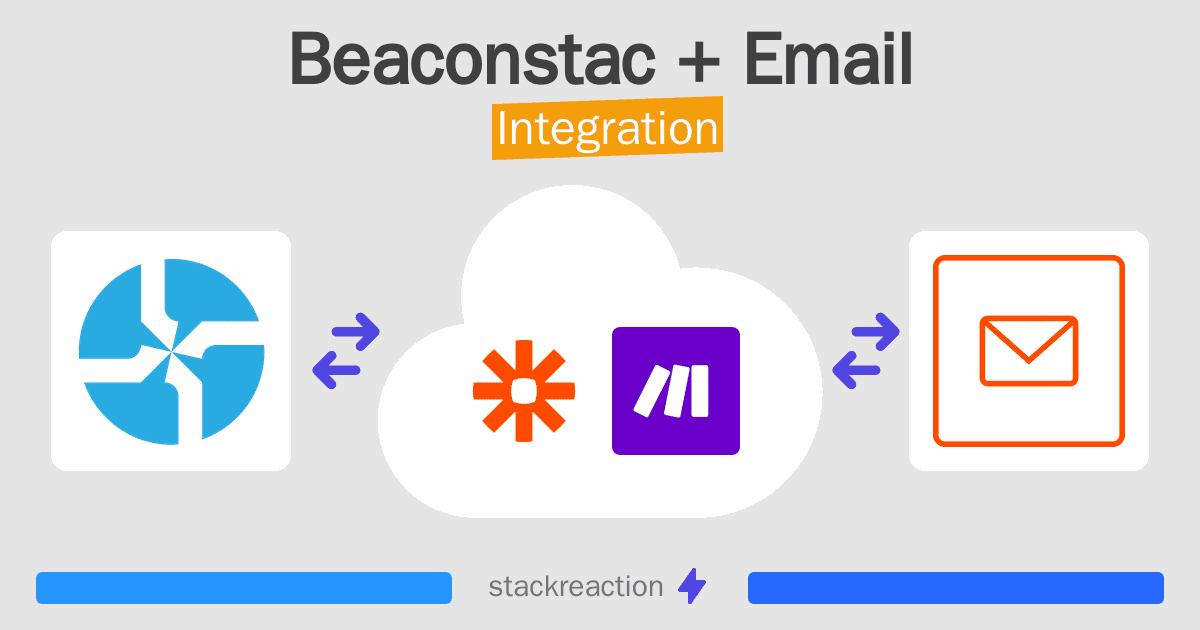 Beaconstac + Email
Integration

stackreaction